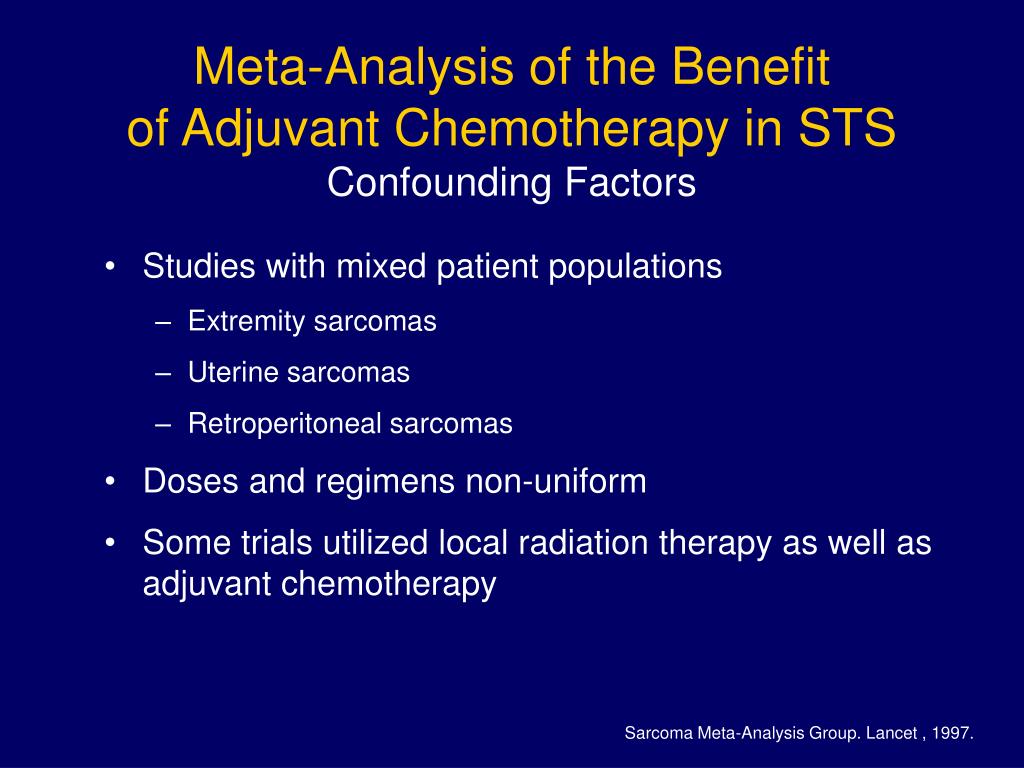 Meta-Analysis of the Benefit of Adjuvant Chemotherapy in STS
Confounding Factors

• Studies with mixed patient populations
– Extremity sarcomas
– Uterine sarcomas
– Retroperitoneal sarcomas
• Doses and regimens non-uniform
• Some trials utilized local radiation therapy as well as adjuvant chemotherapy

Sarcoma Meta-Analysis Group. Lancet , 1997.